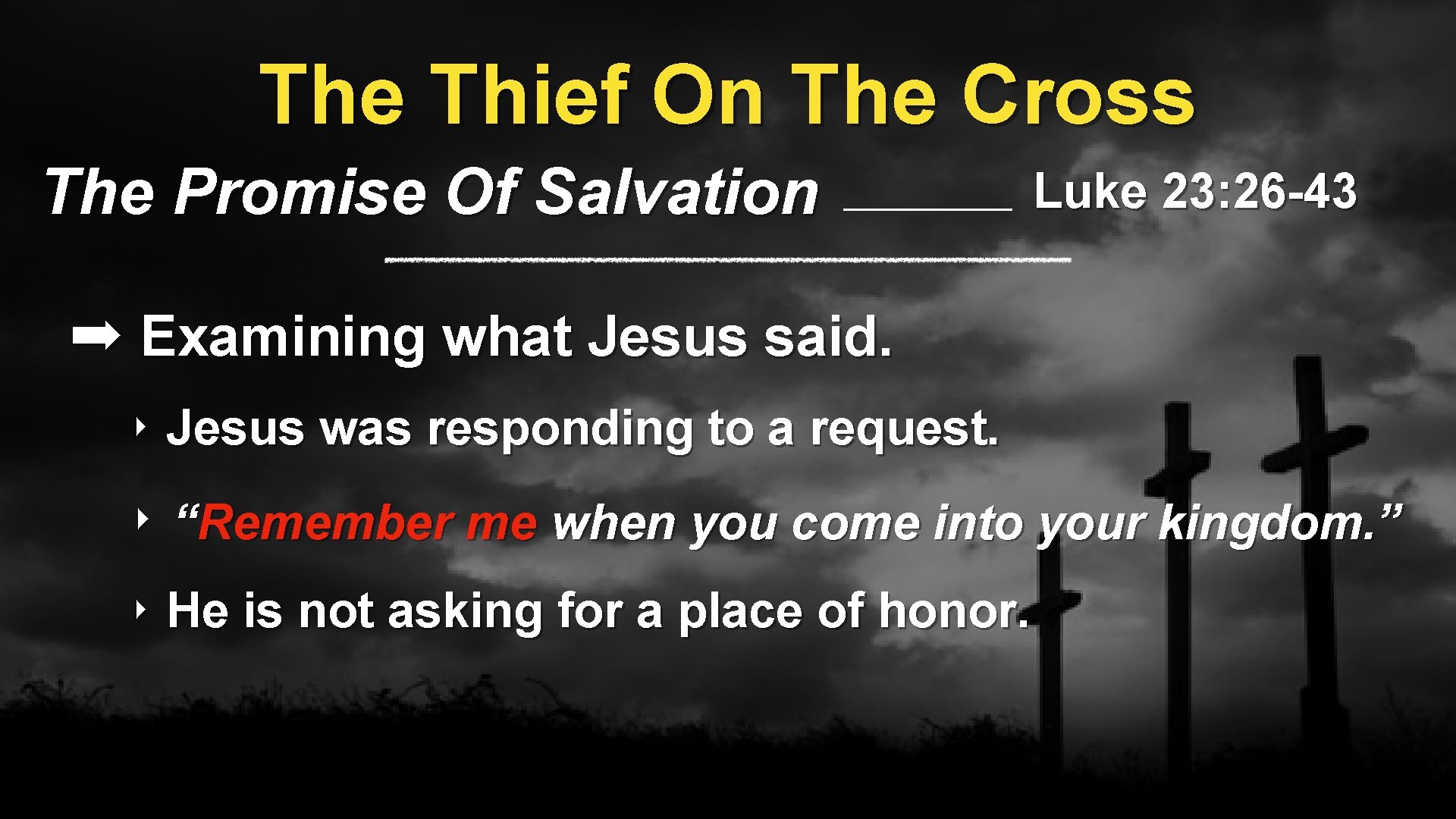 The Thief On The Cross

The Promise Of Salvation Luke 23:26-43

➡ Examining what Jesus said.

‣ Jesus was responding to a request.

‣ “Remember me when you come into your kingdom.”

‣ He is not asking for a place of honor.